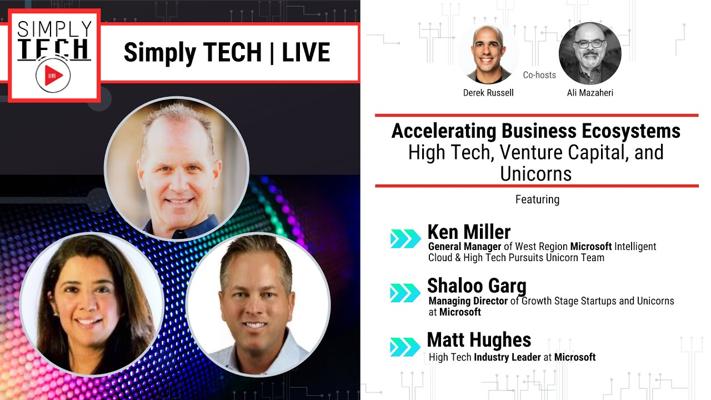 SIMPLY TECH

Simply TECH | LIVE

Derek Russell

Co-hosts

Ali Mazaheri

Accelerating Business Ecosystems
High Tech, Venture Capital, and Unicorns

Featuring

Ken Miller
General Manager of West Region Microsoft Intelligent Cloud & High Tech Pursuits Unicorn Team

Shaloo Garg
Managing Director of Growth Stage Startups and Unicorns at Microsoft

Matt Hughes
High Tech Industry Leader at Microsoft